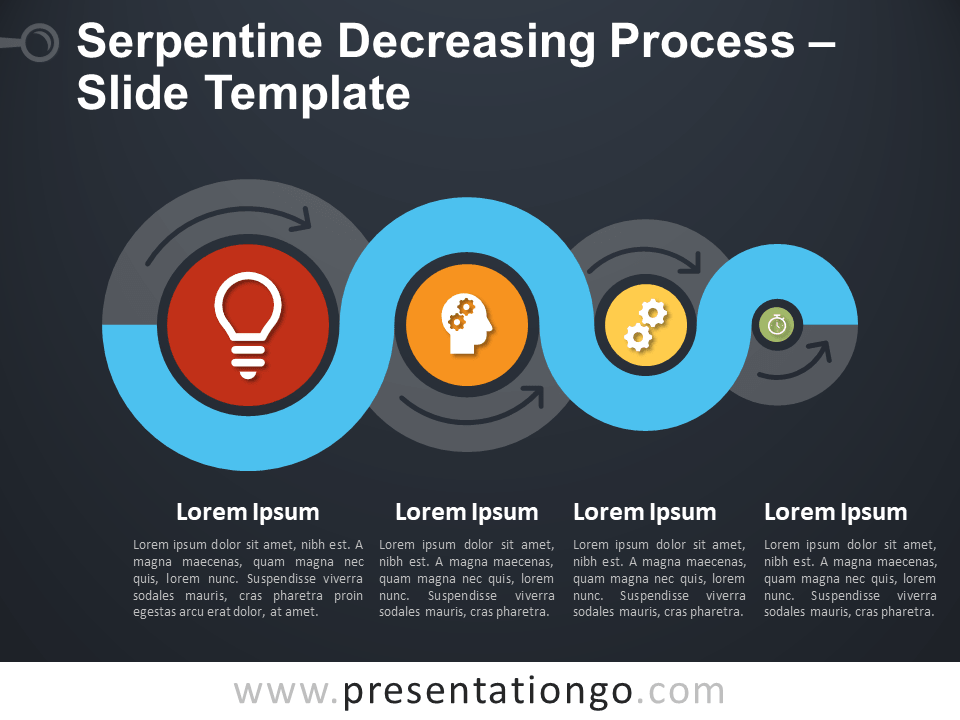 Serpentine Decreasing Process – Slide Template

Lorem Ipsum

Lorem ipsum dolor sit amet, nibh est. A magna maecenas, quam magna nec quis, lorem nunc. Suspendisse viverra sodales mauris, cras pharetra proin egestas arcu erat dolor, at amet.

Lorem Ipsum

Lorem ipsum dolor sit amet, nibh est. A magna maecenas, quam magna nec quis, lorem nunc. Suspendisse viverra sodales mauris, cras pharetra.

Lorem Ipsum

Lorem ipsum dolor sit amet, nibh est. A magna maecenas, quam magna nec quis, lorem nunc. Suspendisse viverra sodales mauris, cras pharetra.

Lorem Ipsum

Lorem ipsum dolor sit amet, nibh est. A magna maecenas, quam magna nec quis, lorem nunc. Suspendisse viverra sodales mauris, cras pharetra.

www.presentationgo.com